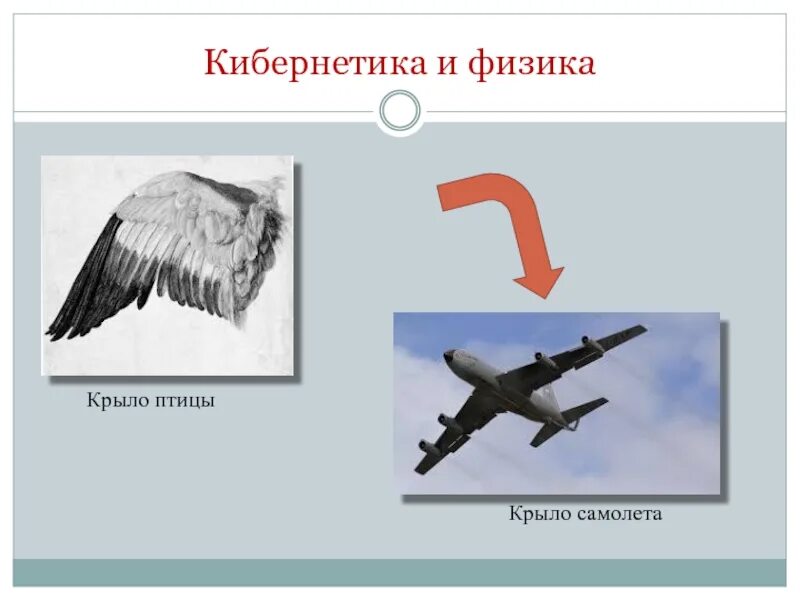 Кибернетика и физика

Крыло птицы

Крыло самолета